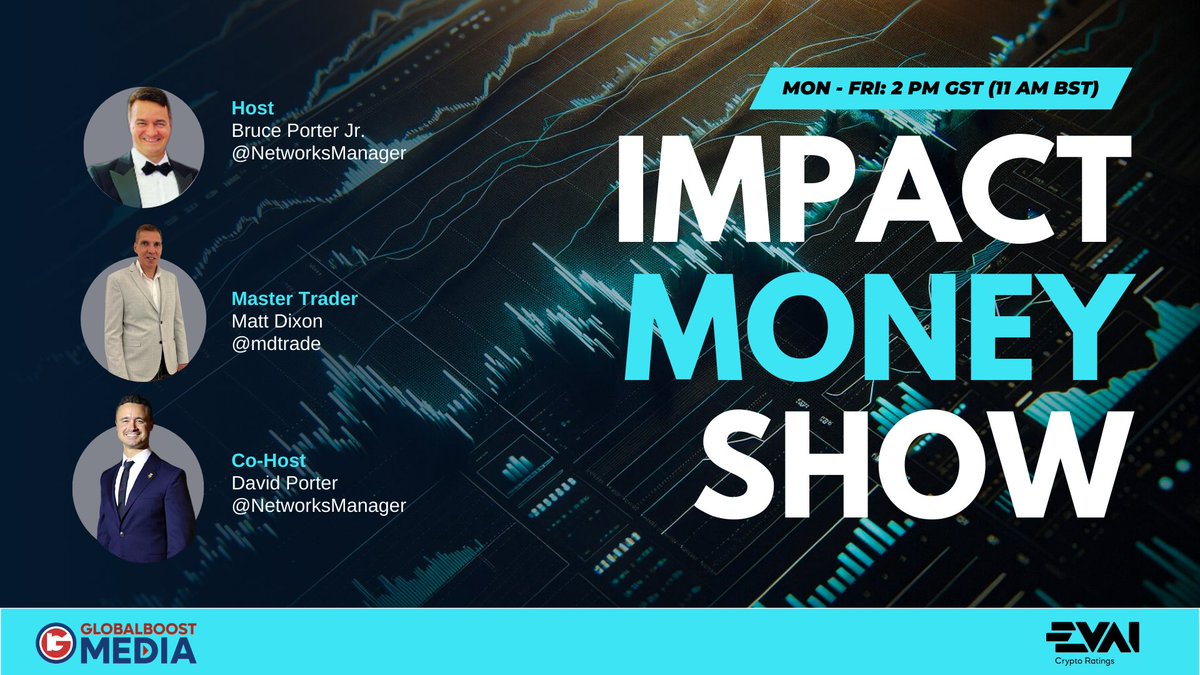 Host
Bruce Porter Jr.
@NetworksManager

Master Trader
Matt Dixon
@mdtrade

Co-Host
David Porter
@NetworksManager

MON - FRI: 2 PM GST (11 AM BST)

IMPACT
MONEY
SHOW

GLOBALBOOST
MEDIA

EVAI
Crypto Ratings